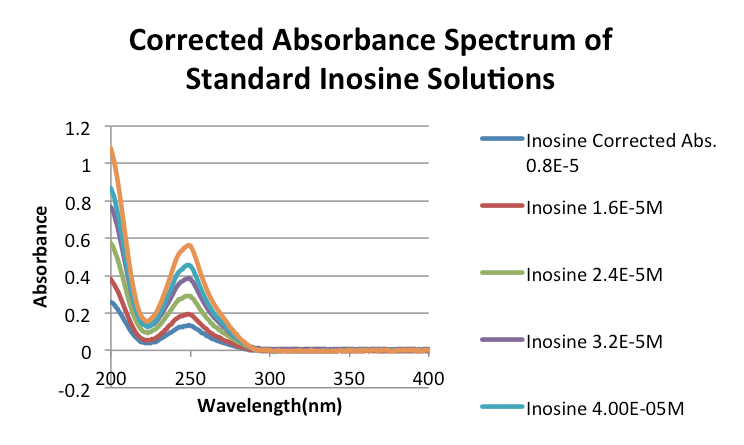 Corrected Absorbance Spectrum of Standard Inosine Solutions

1.2
1
0.8
0.6
0.4
0.2
0
-0.2

Absorbance

200
250
300
350
400

Wavelength(nm)

Inosine Corrected Abs. 0.8E-5
Inosine 1.6E-5M
Inosine 2.4E-5M
Inosine 3.2E-5M
Inosine 4.00E-05M